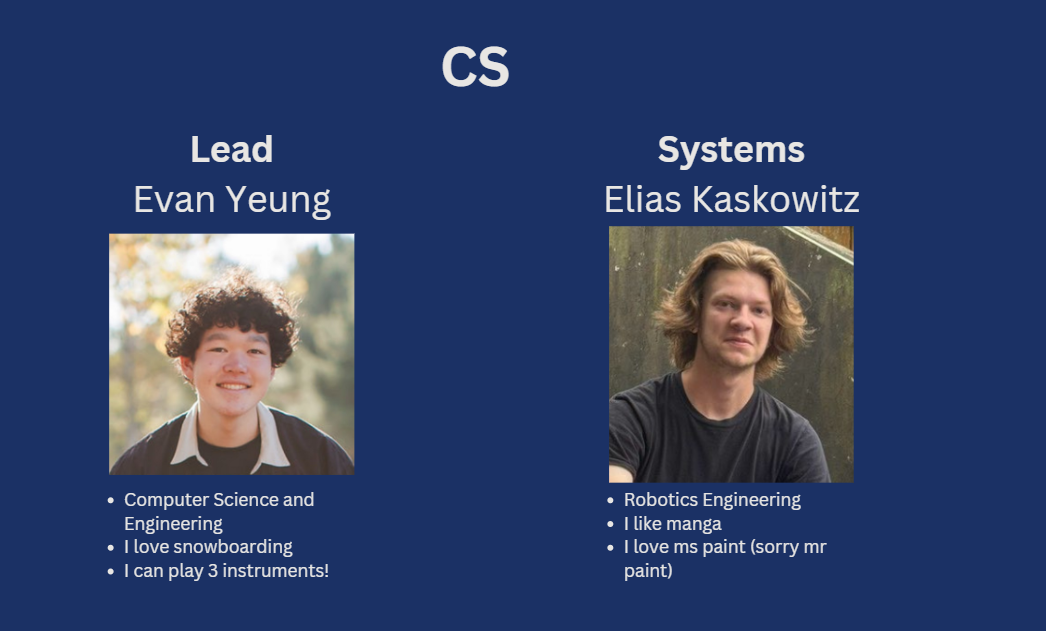 CS

Lead
Evan Yeung

• Computer Science and Engineering
• I love snowboarding
• I can play 3 instruments!

Systems
Elias Kaskowitz

• Robotics Engineering
• I like manga
• I love ms paint (sorry mr paint)